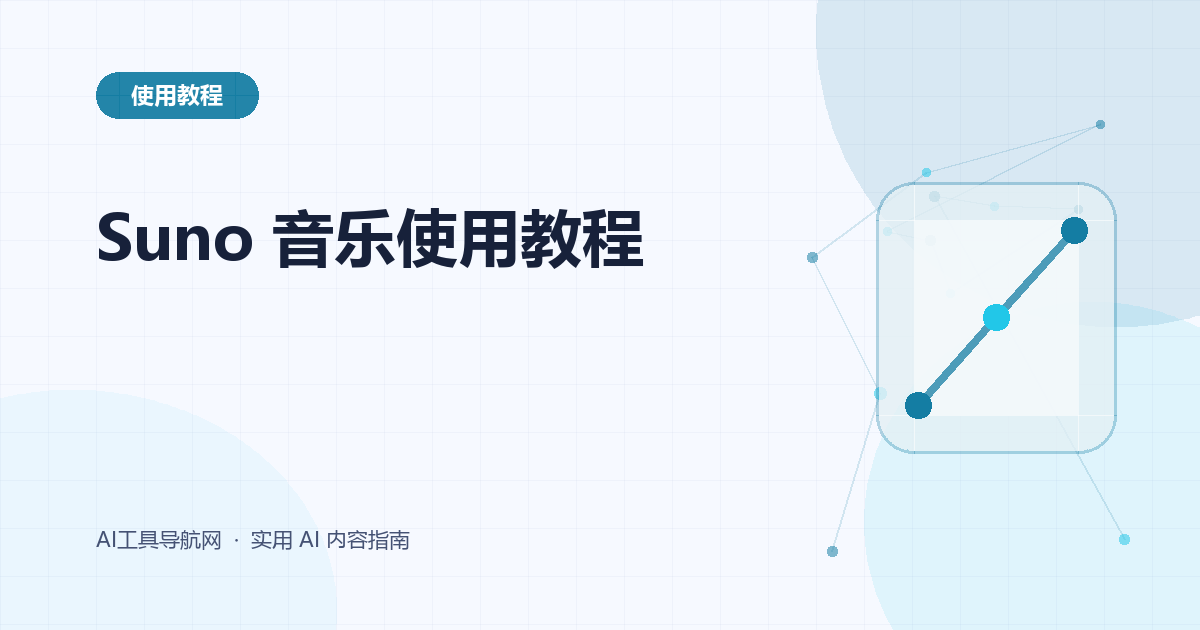 使用教程

Suno 音乐使用教程

AI工具导航网 · 实用 AI 内容指南